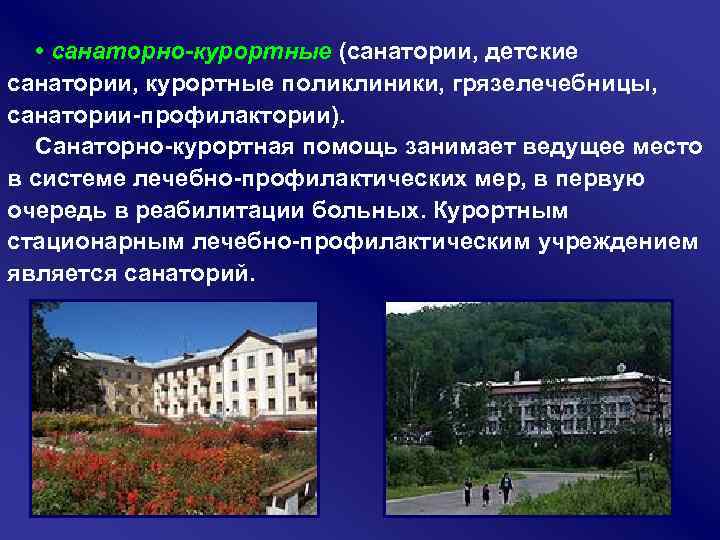 • санаторно-курортные (санатории, детские санатории, курортные поликлиники, грязелечебницы, санатории-профилактории).

Санаторно-курортная помощь занимает ведущее место в системе лечебно-профилактических мер, в первую очередь в реабилитации больных. Курортным стационарным лечебно-профилактическим учреждением является санаторий.